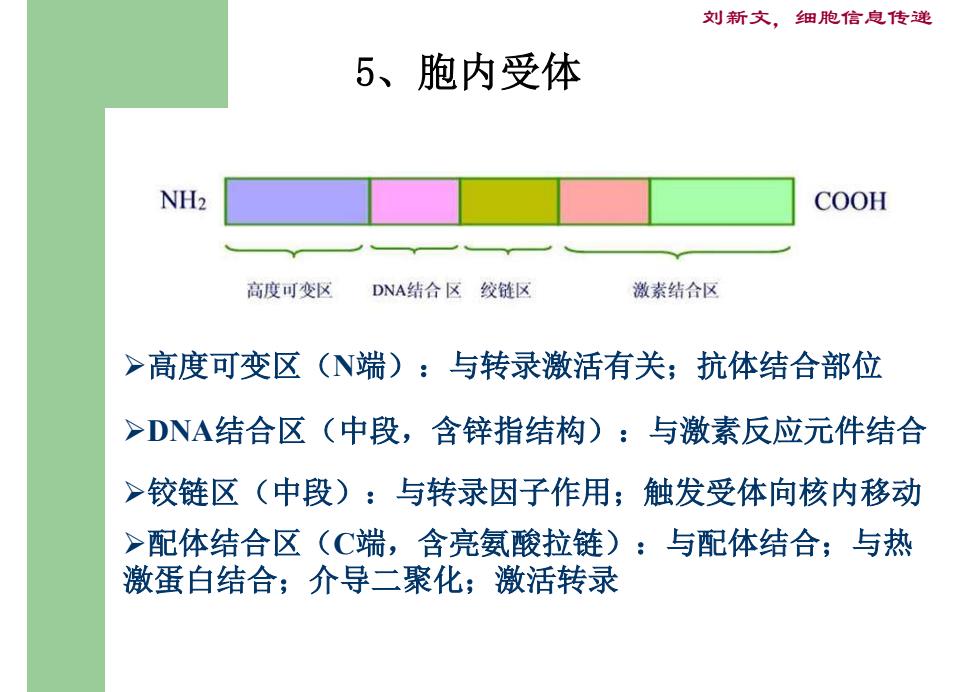 刘新文，细胞信息传递

5、胞内受体

$NH_2$ COOH

高度可变区 DNA结合区 铰链区 激素结合区

➢高度可变区（N端）：与转录激活有关；抗体结合部位

➢DNA结合区（中段，含锌指结构）：与激素反应元件结合

➢铰链区（中段）：与转录因子作用；触发受体向核内移动

➢配体结合区（C端，含亮氨酸拉链）：与配体结合；与热激蛋白结合；介导二聚化；激活转录